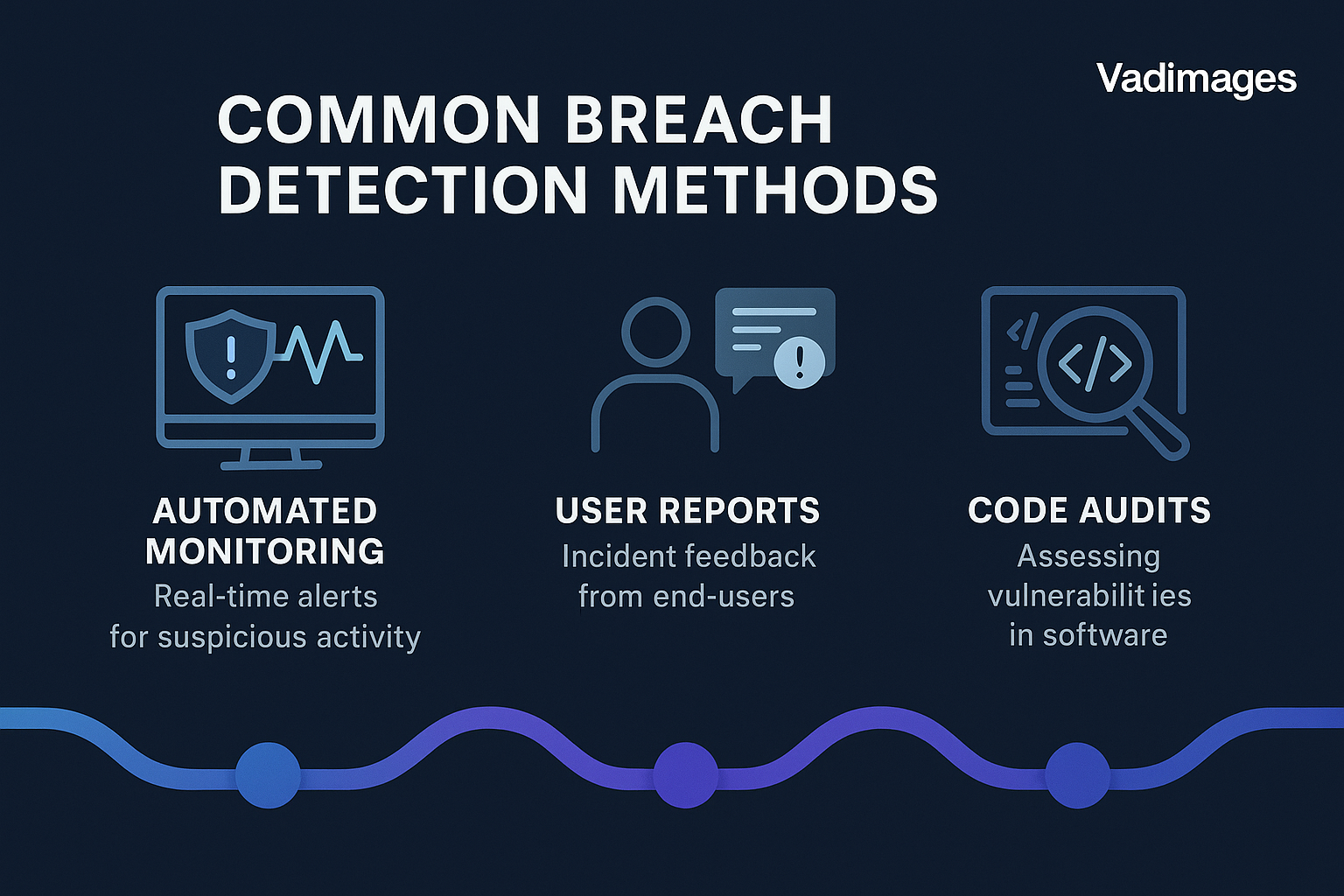 Vadimages

COMMON BREACH DETECTION METHODS

AUTOMATED MONITORING
Real-time alerts for suspicious activity

USER REPORTS
Incident feedback from end-users

CODE AUDITS
Assessing vulnerabilit ies in software